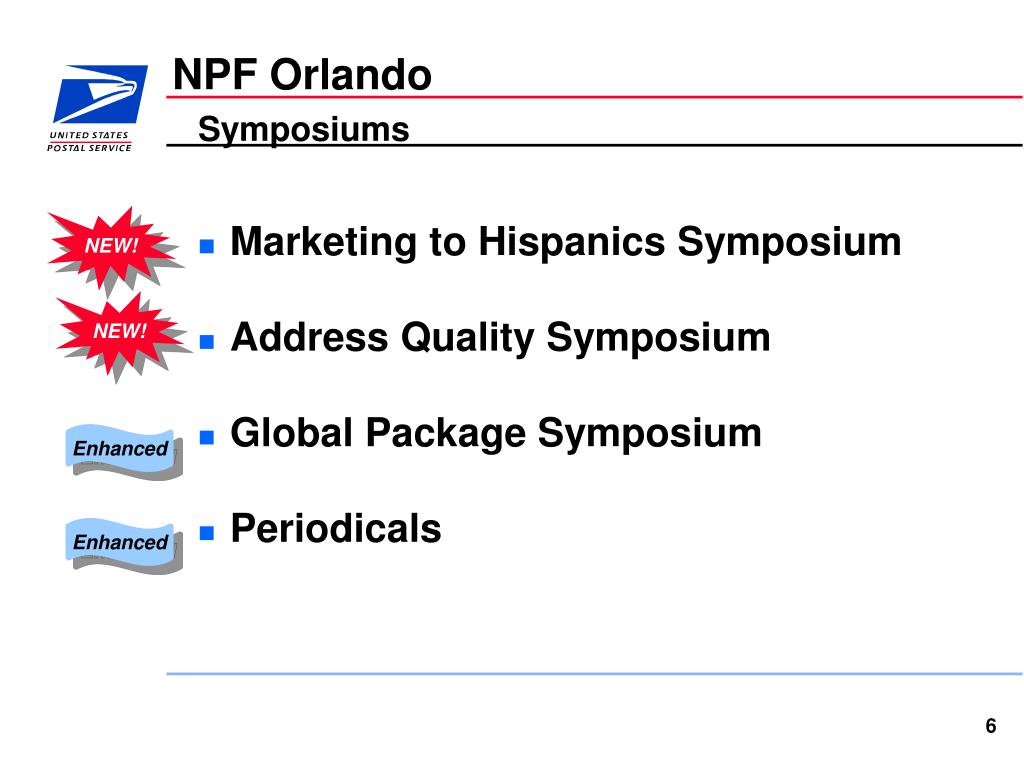 UNITED STATES
POSTAL SERVICE

NPF Orlando

Symposiums

NEW!

Marketing to Hispanics Symposium

NEW!

Address Quality Symposium

Enhanced

Global Package Symposium

Enhanced

Periodicals

6